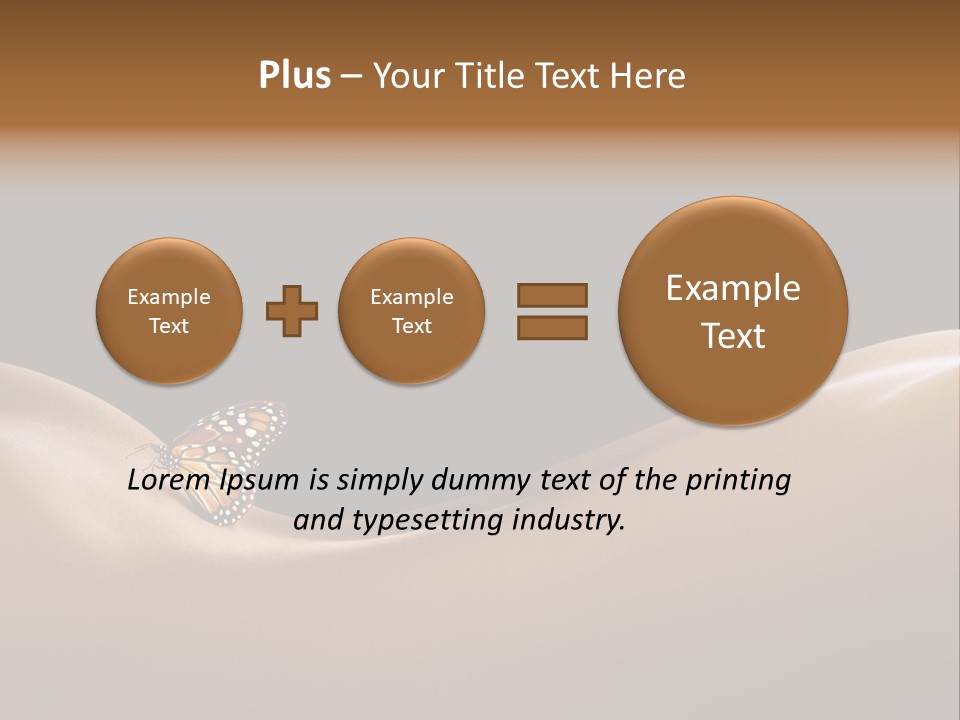 Plus – Your Title Text Here

Example Text

Example Text

Example Text

Lorem Ipsum is simply dummy text of the printing and typesetting industry.